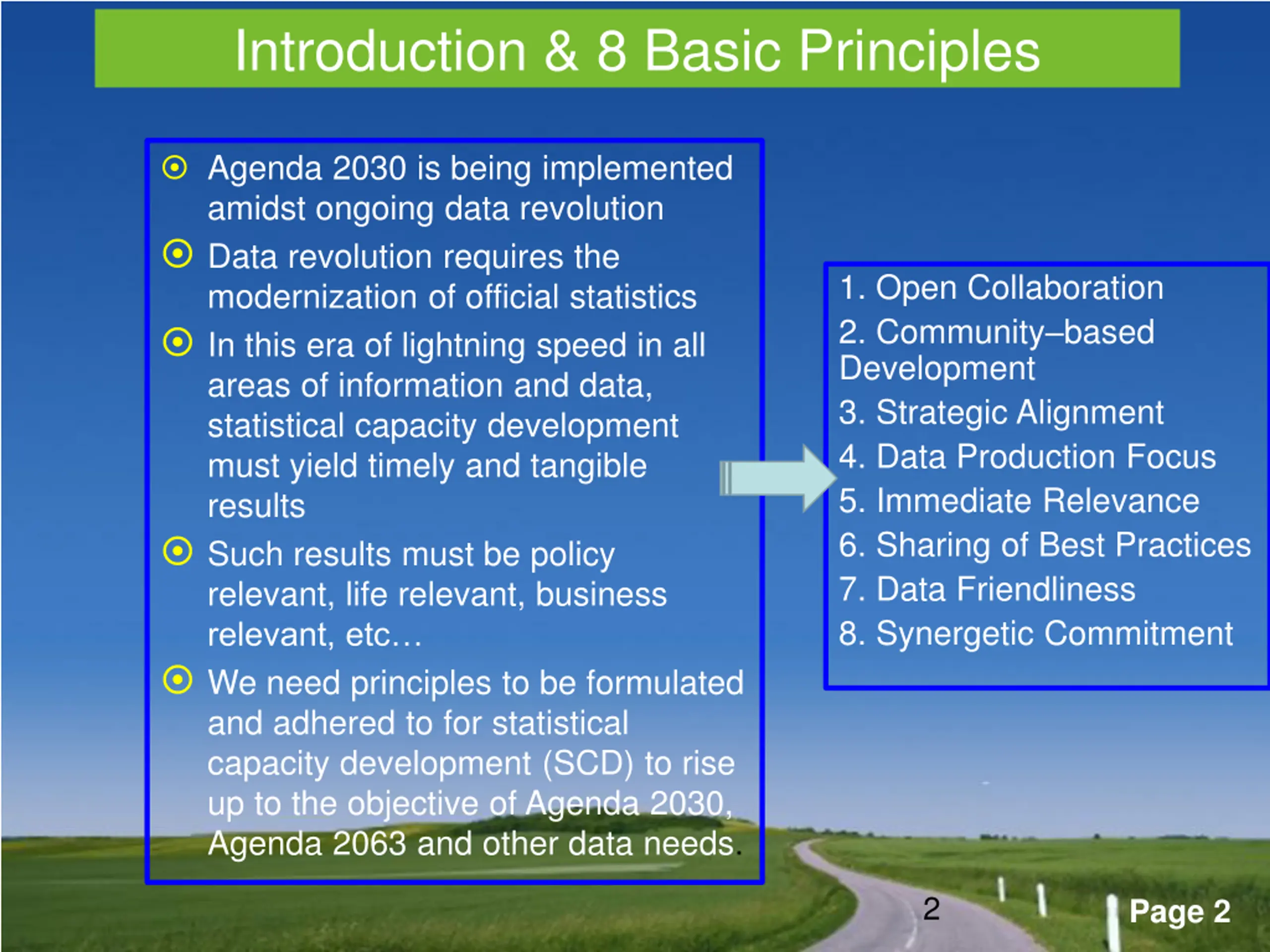 Introduction & 8 Basic Principles

Agenda 2030 is being implemented amidst ongoing data revolution

Data revolution requires the modernization of official statistics

In this era of lightning speed in all areas of information and data, statistical capacity development must yield timely and tangible results

Such results must be policy relevant, life relevant, business relevant, etc…

We need principles to be formulated and adhered to for statistical capacity development (SCD) to rise up to the objective of Agenda 2030, Agenda 2063 and other data needs.

1. Open Collaboration
2. Community–based Development
3. Strategic Alignment
4. Data Production Focus
5. Immediate Relevance
6. Sharing of Best Practices
7. Data Friendliness
8. Synergetic Commitment

2

Page 2